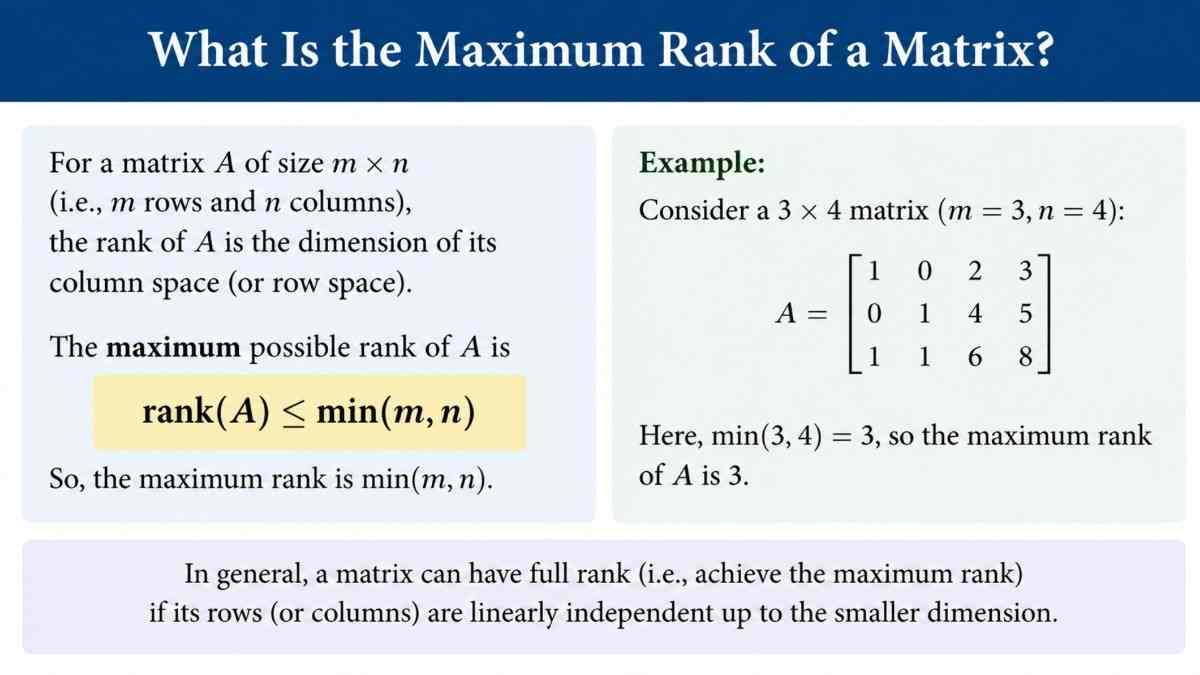 What Is the Maximum Rank of a Matrix?

For a matrix $A$ of size $m \times n$ (i.e., $m$ rows and $n$ columns), the rank of $A$ is the dimension of its column space (or row space).

The **maximum** possible rank of $A$ is

$\text{rank}(A) \leq \min(m, n)$

So, the maximum rank is $\min(m, n)$.

Example:

Consider a $3 \times 4$ matrix ($m = 3, n = 4$):

$A = \begin{bmatrix} 1 & 0 & 2 & 3 \\ 0 & 1 & 4 & 5 \\ 1 & 1 & 6 & 8 \end{bmatrix}$

Here, $\min(3, 4) = 3$, so the maximum rank of $A$ is 3.

In general, a matrix can have full rank (i.e., achieve the maximum rank) if its rows (or columns) are linearly independent up to the smaller dimension.